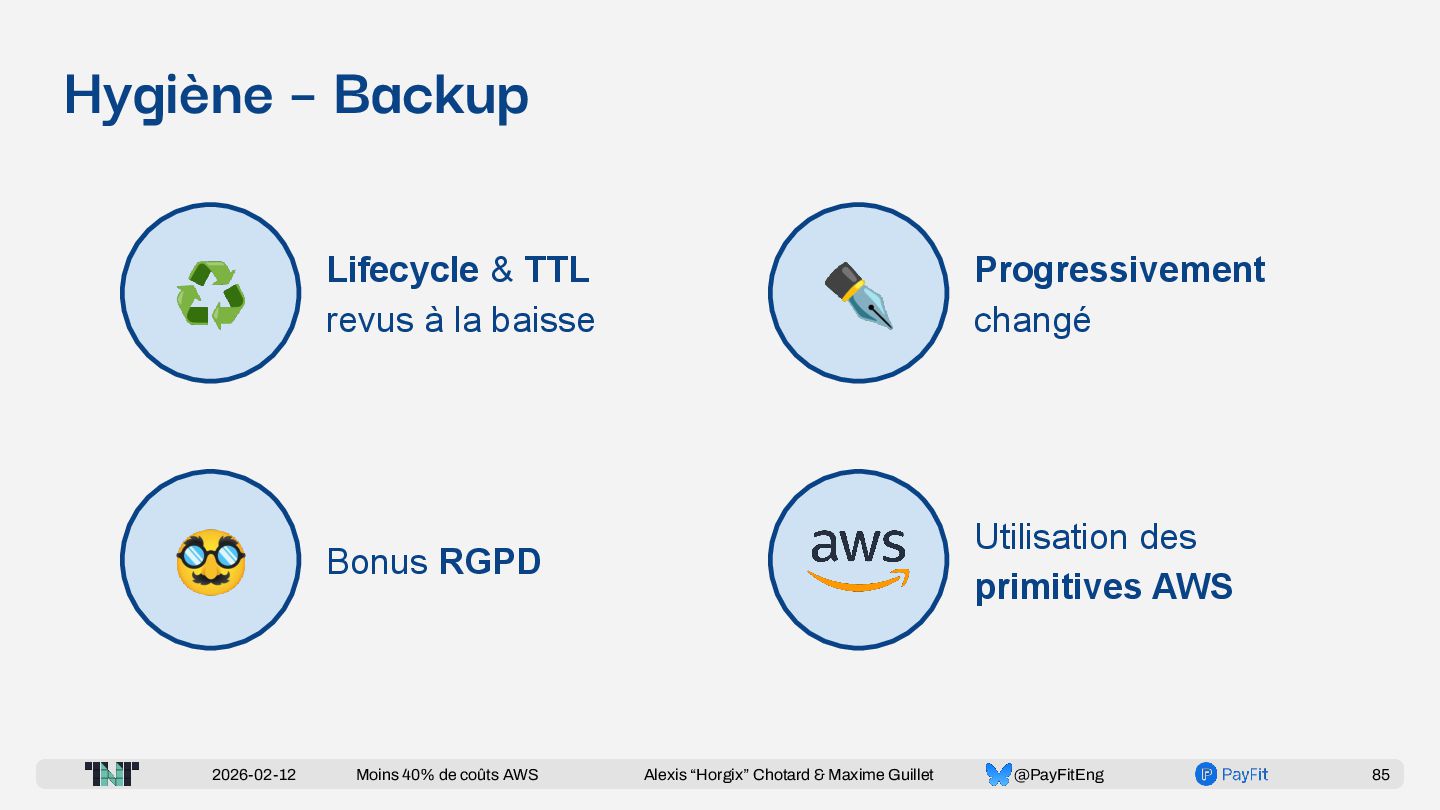 Hygiène – Backup

Lifecycle & TTL revus à la baisse

Progressivement changé

Bonus RGPD

aws

Utilisation des primitives AWS

TNT 2026-02-12 Moins 40% de coûts AWS Alexis “Horgix” Chotard & Maxime Guillet @PayFitEng PayFit 85